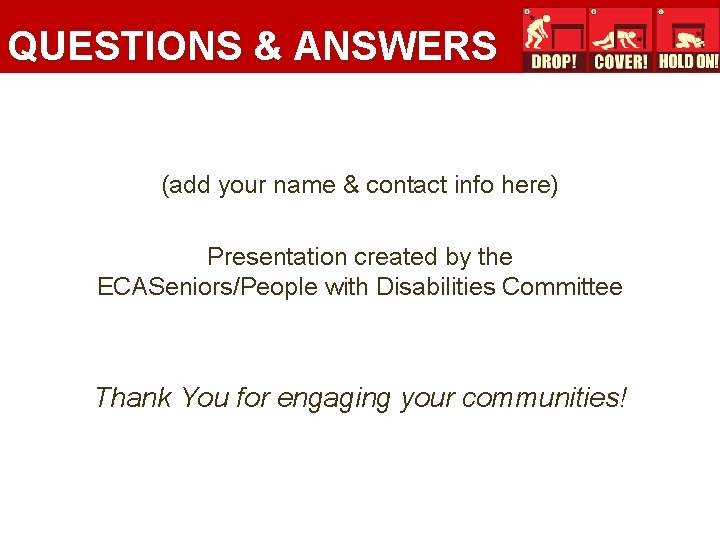 QUESTIONS & ANSWERS

DROP! COVER! HOLD ON!

(add your name & contact info here)

Presentation created by the ECASeniors/People with Disabilities Committee

Thank You for engaging your communities!